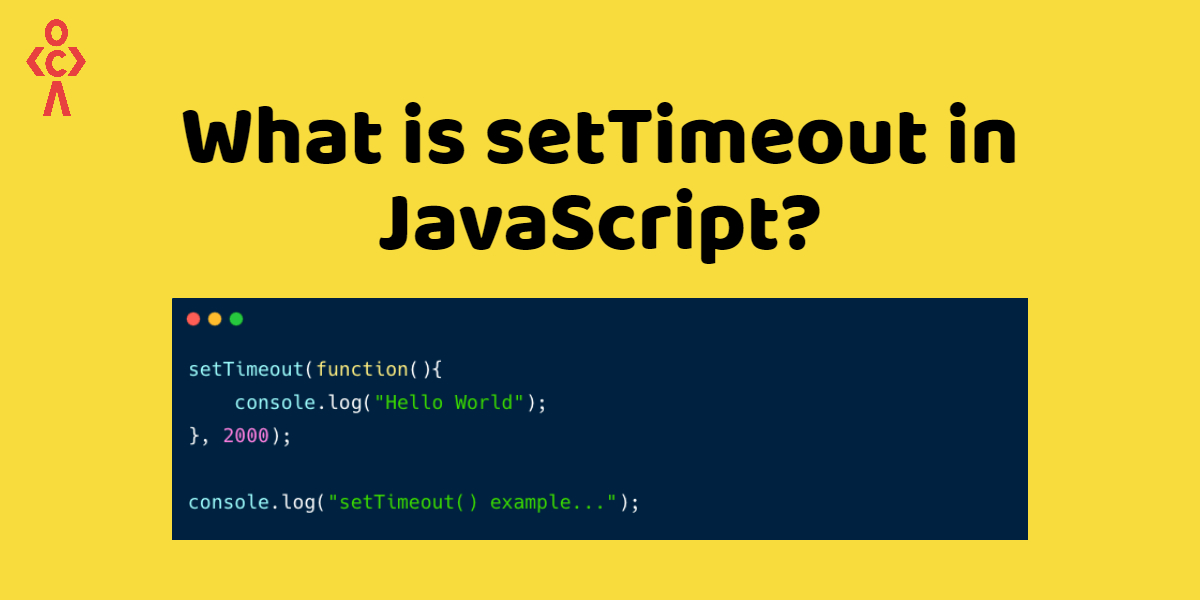 What is setTimeout in JavaScript?

setTimeout(function(){
    console.log("Hello World");
}, 2000);

console.log("setTimeout() example...");